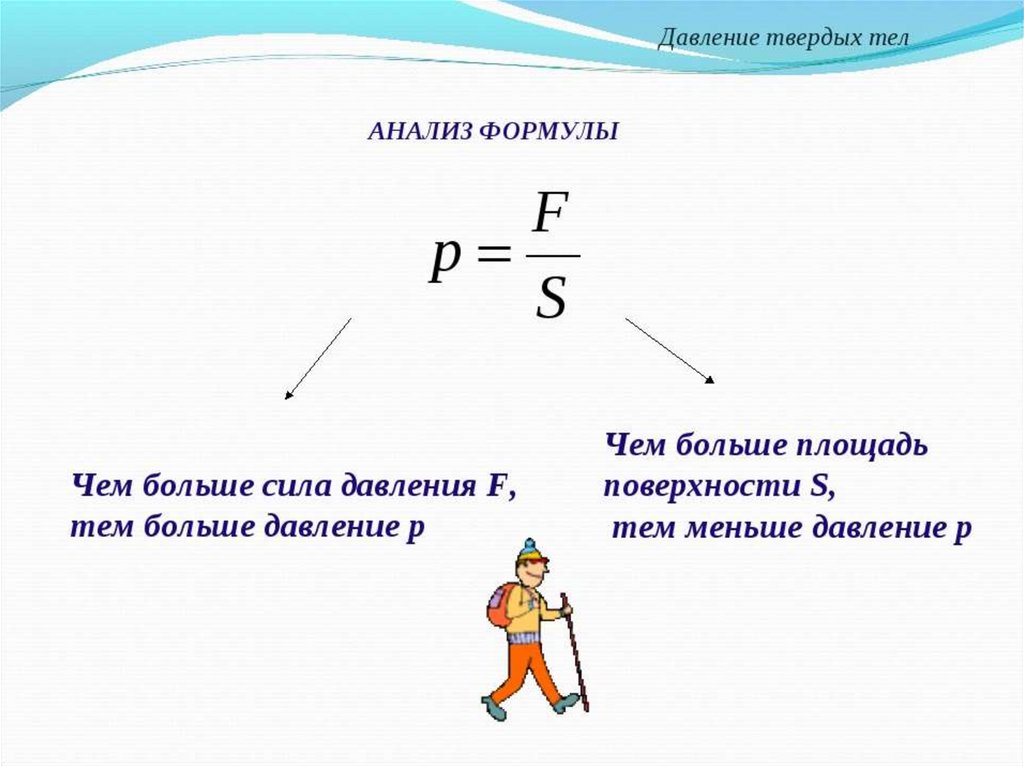 Давление твердых тел

АНАЛИЗ ФОРМУЛЫ

$p = \frac{F}{S}$

Чем больше сила давления F, тем больше давление p

Чем больше площадь поверхности S, тем меньше давление p